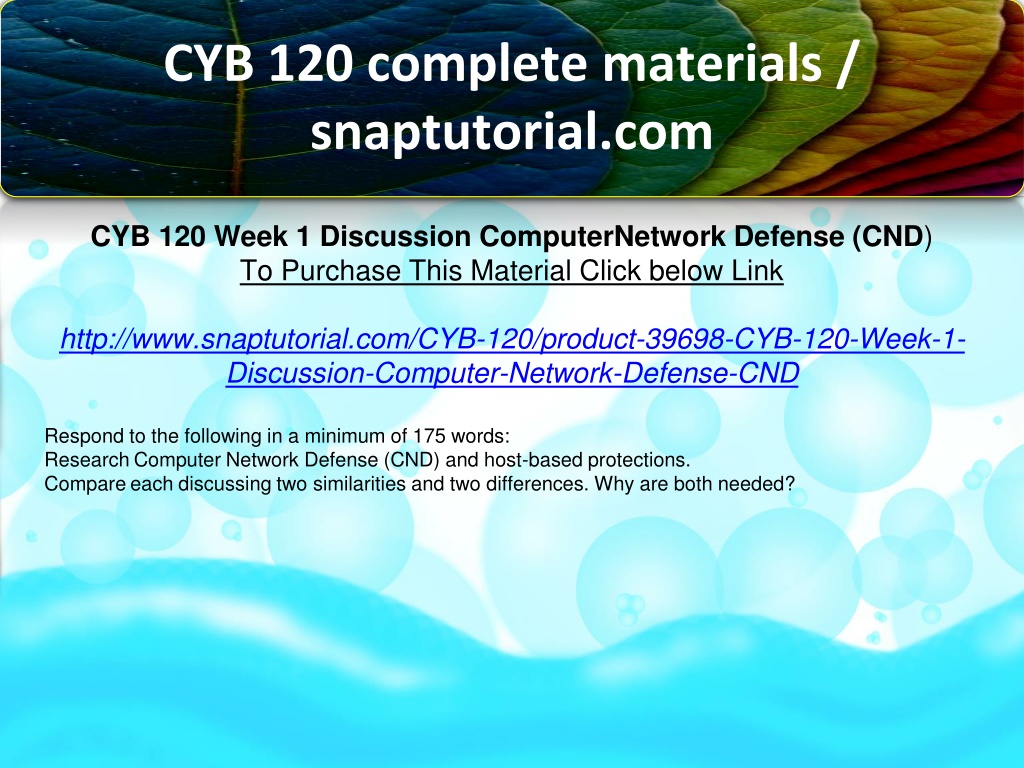 CYB 120 complete materials / snaptutorial.com

CYB 120 Week 1 Discussion ComputerNetwork Defense (CND)
To Purchase This Material Click below Link

http://www.snaptutorial.com/CYB-120/product-39698-CYB-120-Week-1-Discussion-Computer-Network-Defense-CND

Respond to the following in a minimum of 175 words:
Research Computer Network Defense (CND) and host-based protections.
Compare each discussing two similarities and two differences. Why are both needed?